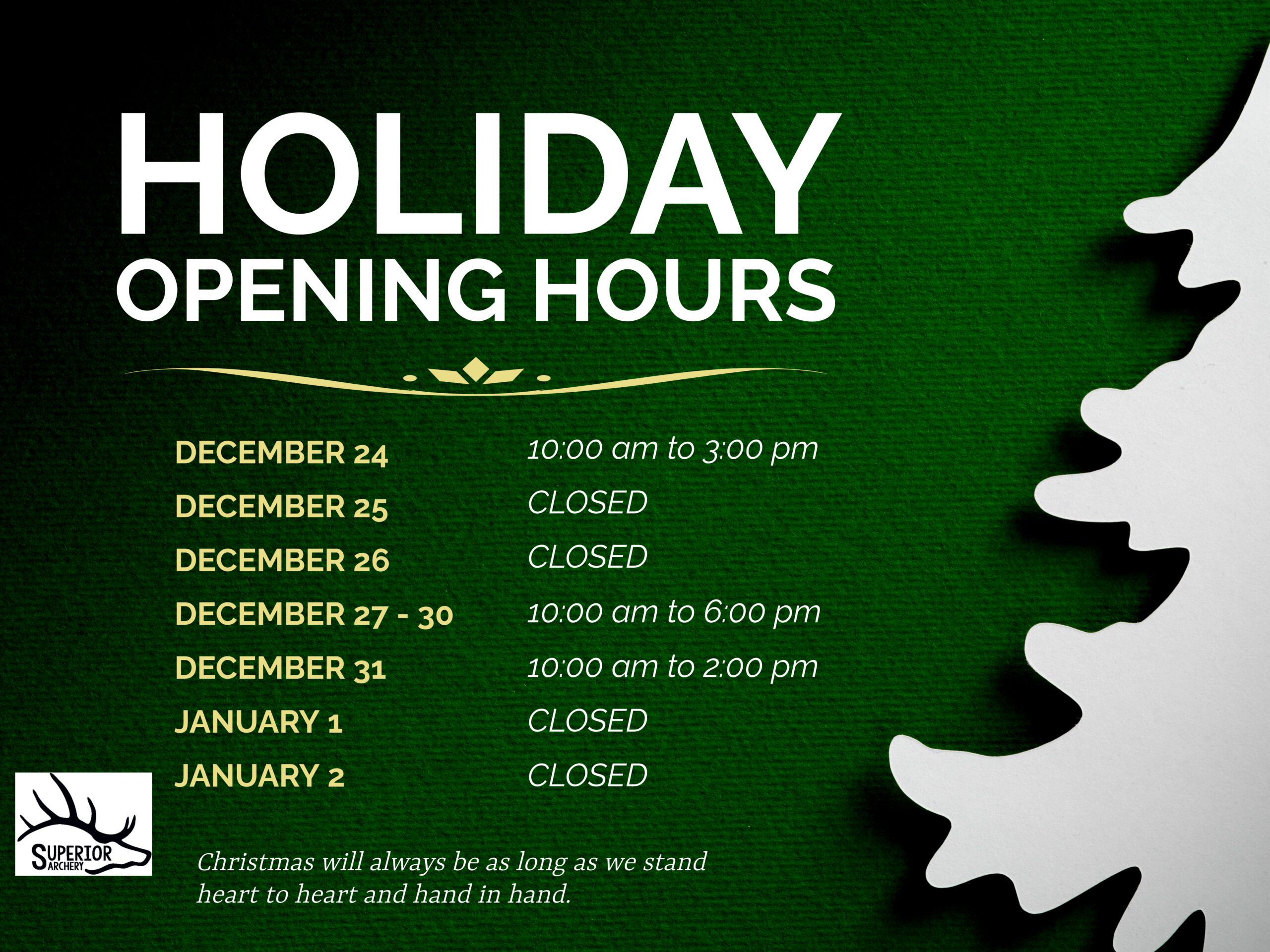 HOLIDAY
OPENING HOURS

| | |
|---|---|
| DECEMBER 24 | 10:00 am to 3:00 pm |
| DECEMBER 25 | CLOSED |
| DECEMBER 26 | CLOSED |
| DECEMBER 27 - 30 | 10:00 am to 6:00 pm |
| DECEMBER 31 | 10:00 am to 2:00 pm |
| JANUARY 1 | CLOSED |
| JANUARY 2 | CLOSED |

SUPERIOR ARCHERY

Christmas will always be as long as we stand heart to heart and hand in hand.